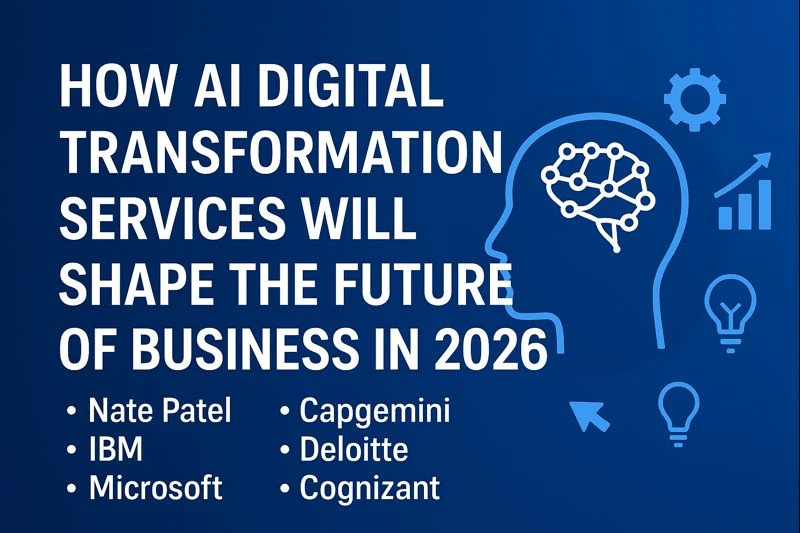 HOW AI DIGITAL TRANSFORMATION SERVICES WILL SHAPE THE FUTURE OF BUSINESS IN 2026

• Nate Patel
• IBM
• Microsoft

• Capgemini
• Deloitte
• Cognizant